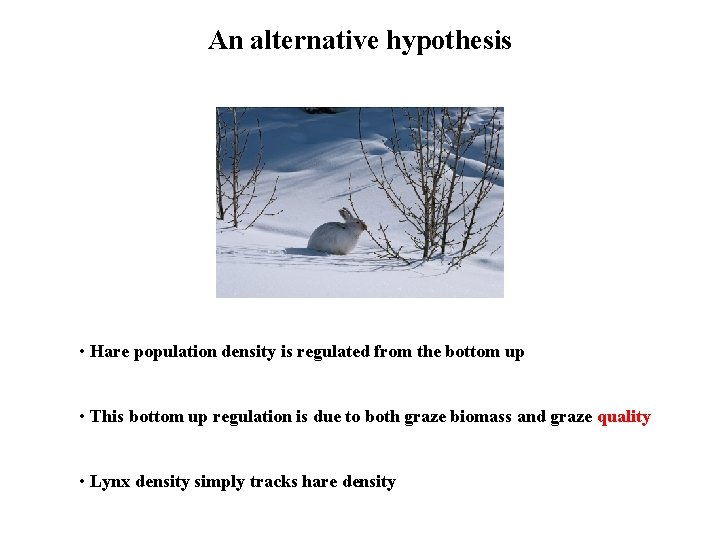 An alternative hypothesis

• Hare population density is regulated from the bottom up

• This bottom up regulation is due to both graze biomass and graze quality

• Lynx density simply tracks hare density